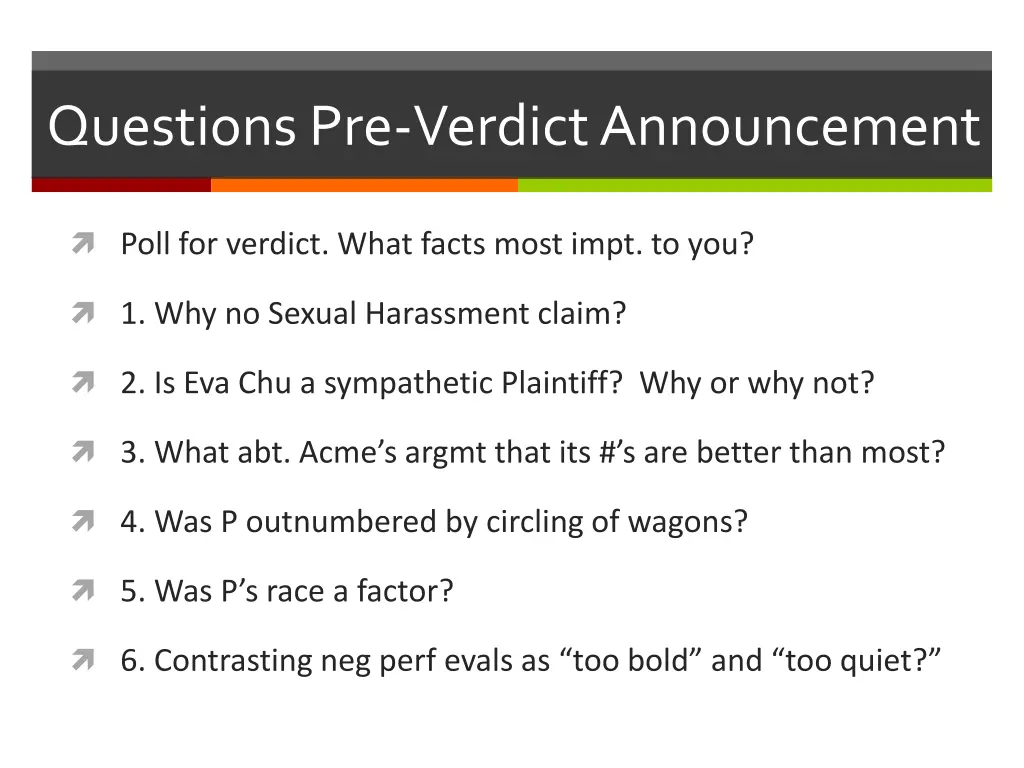 Questions Pre-Verdict Announcement

Poll for verdict. What facts most impt. to you?

1. Why no Sexual Harassment claim?

2. Is Eva Chu a sympathetic Plaintiff?  Why or why not?

3. What abt. Acme’s argmt that its #’s are better than most?

4. Was P outnumbered by circling of wagons?

5. Was P’s race a factor?

6. Contrasting neg perf evals as “too bold” and “too quiet?”